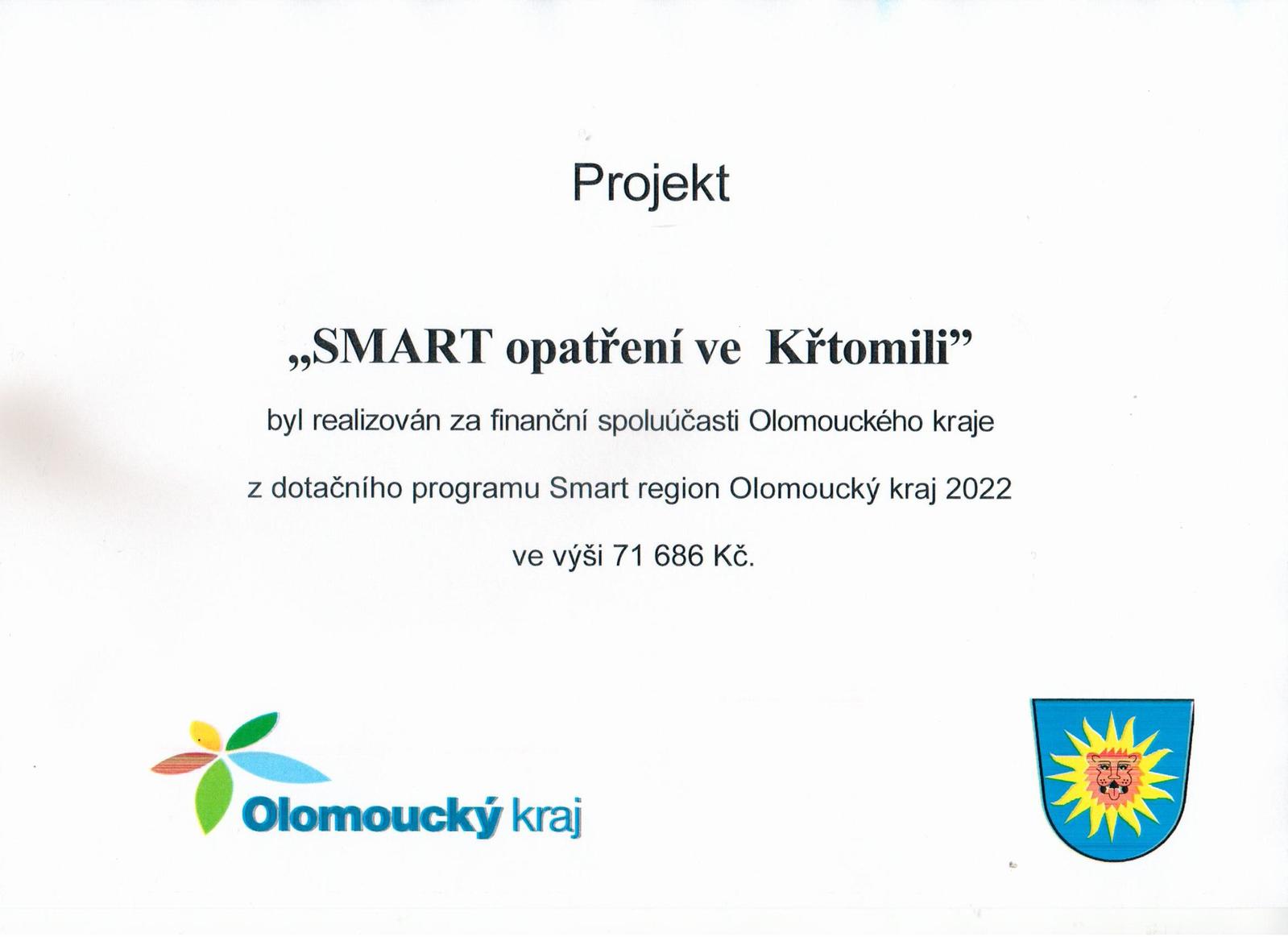 Projekt

„SMART opatření ve Křtomili”

byl realizován za finanční spoluúčasti Olomouckého kraje

z dotačního programu Smart region Olomoucký kraj 2022

ve výši 71 686 Kč.

Olomoucký kraj